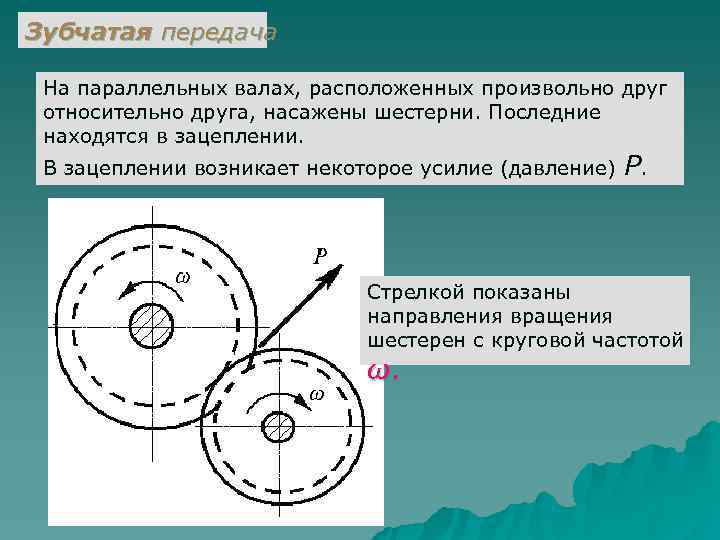 Зубчатая передача

На параллельных валах, расположенных произвольно друг относительно друга, насажены шестерни. Последние находятся в зацеплении.

В зацеплении возникает некоторое усилие (давление) $P$.

$\omega$

$P$

$\omega$

Стрелкой показаны направления вращения шестерен с круговой частотой $\omega$.